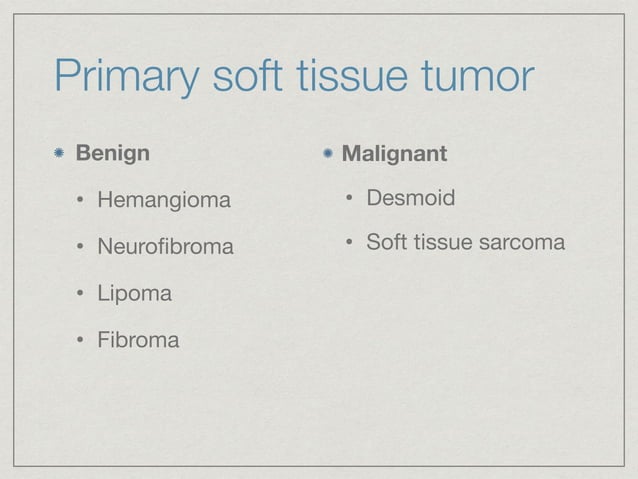 Primary soft tissue tumor

- Benign
  - Hemangioma
  - Neurofibroma
  - Lipoma
  - Fibroma

- Malignant
  - Desmoid
  - Soft tissue sarcoma